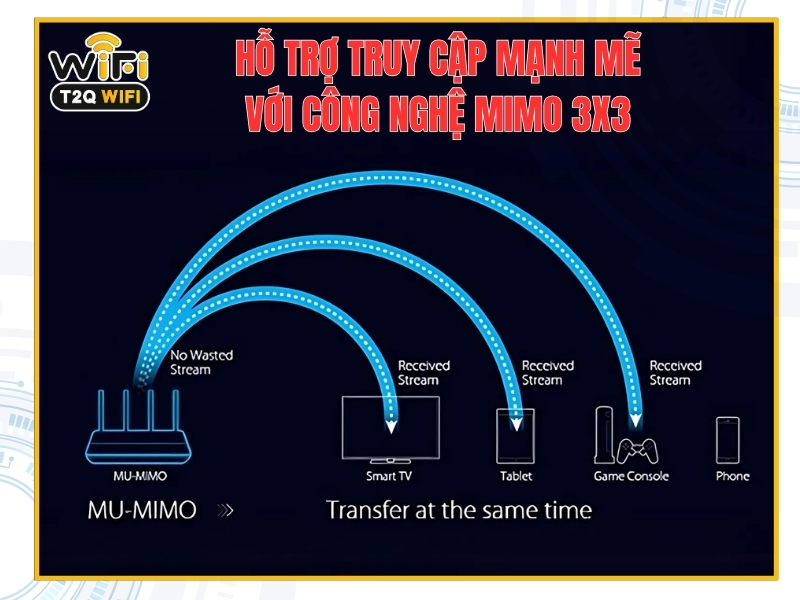 WiFi
T2Q WIFI

HỖ TRỢ TRUY CẬP MẠNH MẼ
VỚI CÔNG NGHỆ MIMO 3X3

No Wasted Stream

Received Stream

Received Stream

Received Stream

MU-MIMO

Smart TV

Tablet

Game Console

Phone

MU-MIMO »

Transfer at the same time